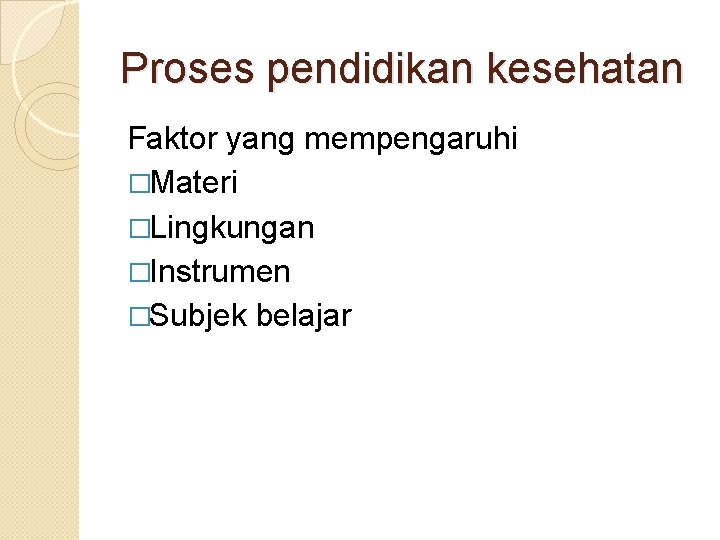 Proses pendidikan kesehatan

Faktor yang mempengaruhi
□Materi
□Lingkungan
□Instrumen
□Subjek belajar